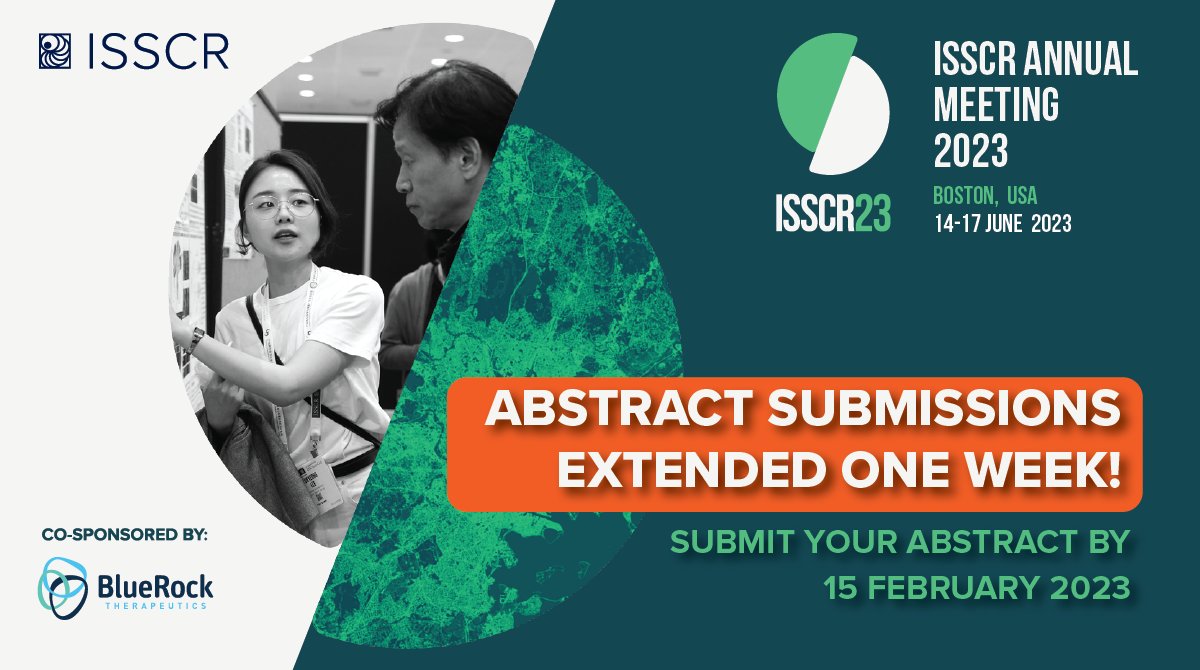 ISSCR

ISSCR23

ISSCR ANNUAL MEETING 2023

BOSTON, USA
14-17 JUNE 2023

ABSTRACT SUBMISSIONS EXTENDED ONE WEEK!

SUBMIT YOUR ABSTRACT BY 15 FEBRUARY 2023

CO-SPONSORED BY:

BlueRock THERAPEUTICS